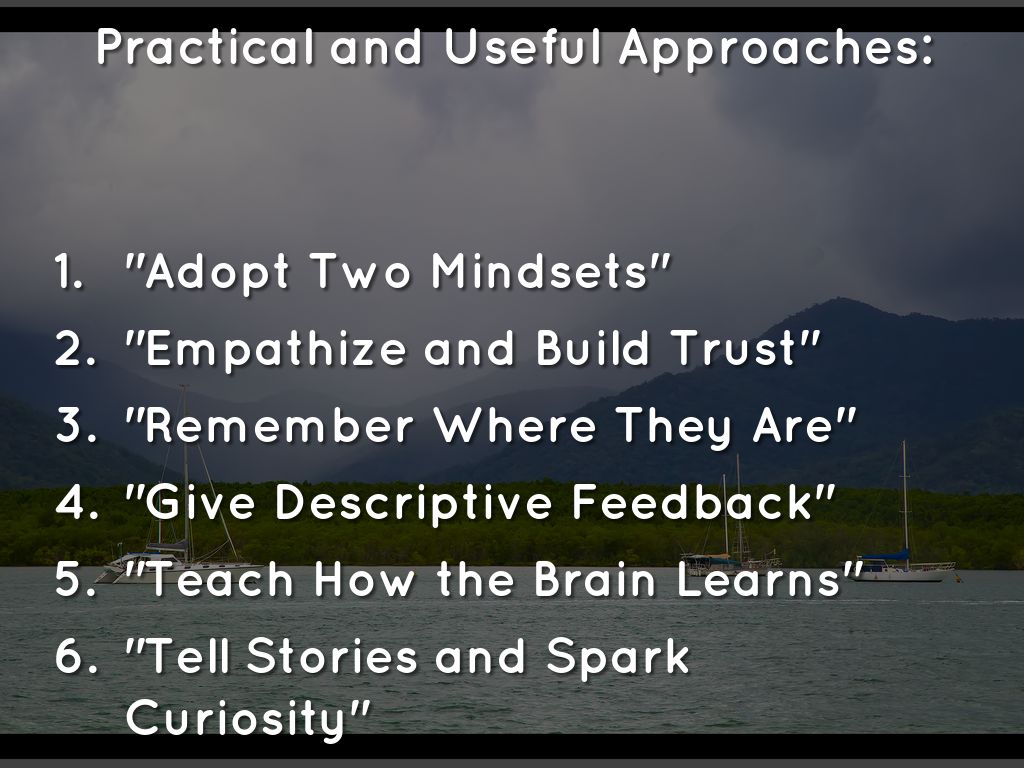 Practical and Useful Approaches:

1. "Adopt Two Mindsets"
2. "Empathize and Build Trust"
3. "Remember Where They Are"
4. "Give Descriptive Feedback"
5. "Teach How the Brain Learns"
6. "Tell Stories and Spark Curiosity"